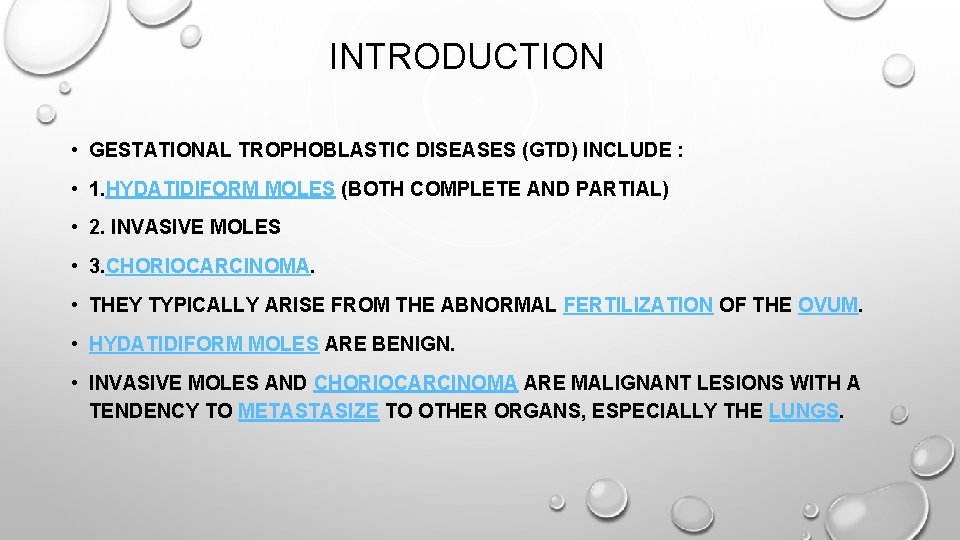 INTRODUCTION

• GESTATIONAL TROPHOBLASTIC DISEASES (GTD) INCLUDE :

• 1.HYDATIDIFORM MOLES (BOTH COMPLETE AND PARTIAL)

• 2. INVASIVE MOLES

• 3.CHORIOCARCINOMA.

• THEY TYPICALLY ARISE FROM THE ABNORMAL FERTILIZATION OF THE OVUM.

• HYDATIDIFORM MOLES ARE BENIGN.

• INVASIVE MOLES AND CHORIOCARCINOMA ARE MALIGNANT LESIONS WITH A TENDENCY TO METASTASIZE TO OTHER ORGANS, ESPECIALLY THE LUNGS.